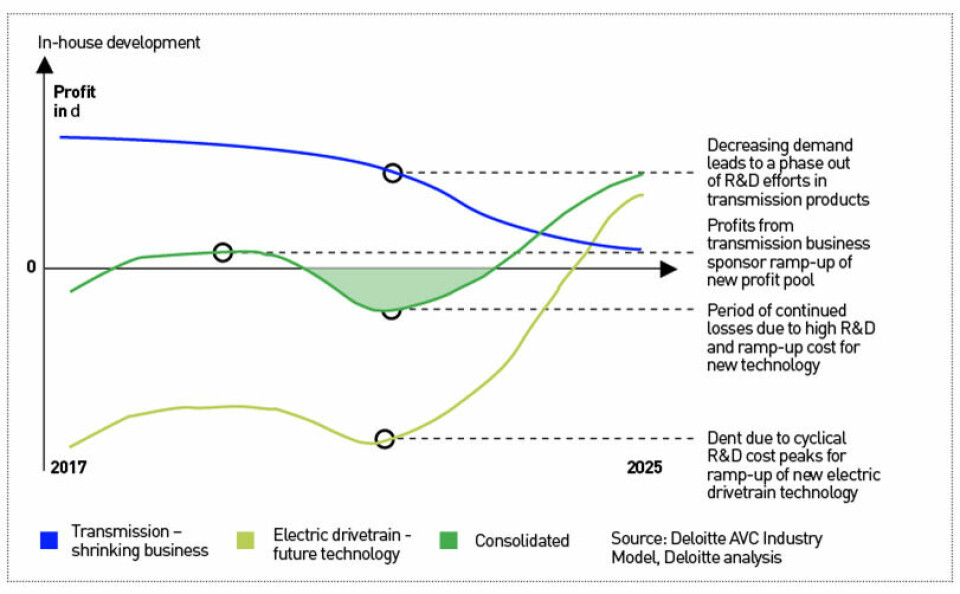 In-house development

Profit in d

0

2017

2025

Decreasing demand leads to a phase out of R&D efforts in transmission products

Profits from transmission business sponsor ramp-up of new profit pool

Period of continued losses due to high R&D and ramp-up cost for new technology

Dent due to cyclical R&D cost peaks for ramp-up of new electric drivetrain technology

Transmission – shrinking business

Electric drivetrain - future technology

Consolidated

Source: Deloitte AVC Industry Model, Deloitte analysis